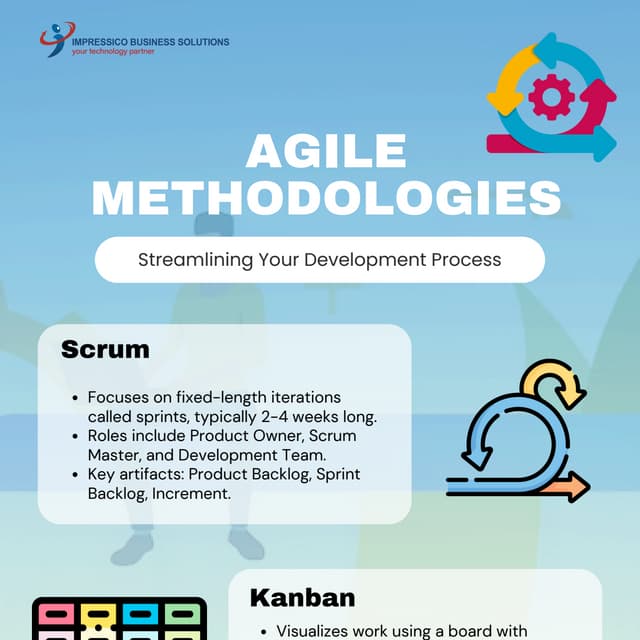 IMPRESSICO BUSINESS SOLUTIONS
your technology partner

AGILE METHODOLOGIES

Streamlining Your Development Process

Scrum

• Focuses on fixed-length iterations called sprints, typically 2-4 weeks long.
• Roles include Product Owner, Scrum Master, and Development Team.
• Key artifacts: Product Backlog, Sprint Backlog, Increment.

Kanban

• Visualizes work using a board with